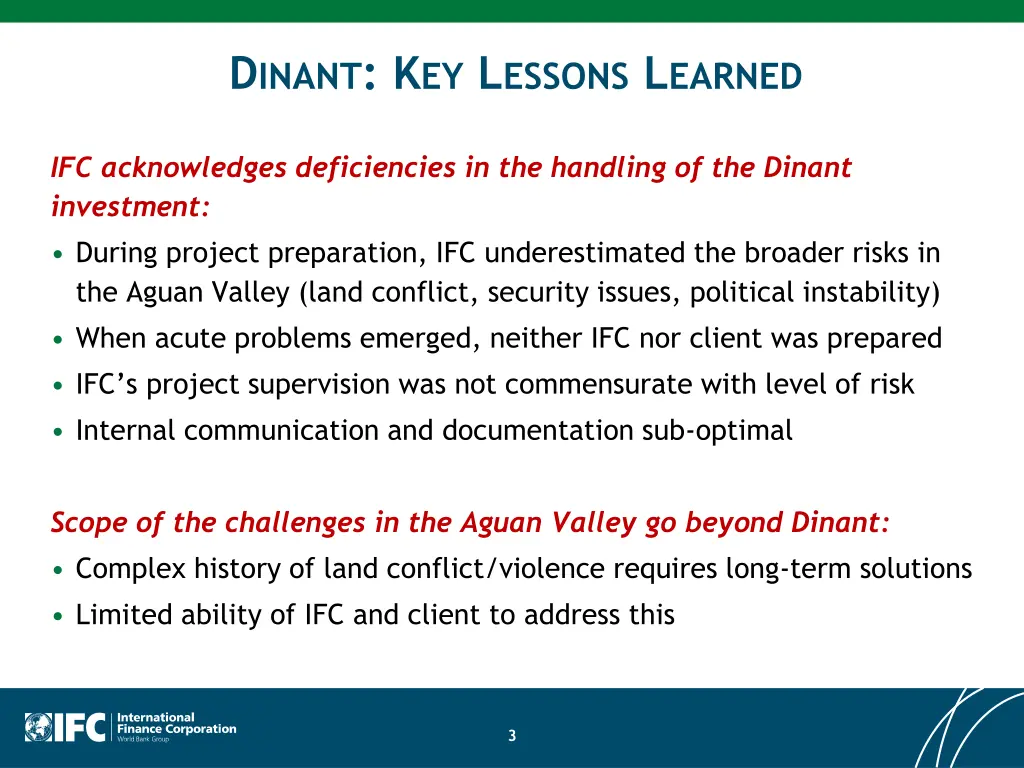 DINANT: KEY LESSONS LEARNED

IFC acknowledges deficiencies in the handling of the Dinant investment:

• During project preparation, IFC underestimated the broader risks in the Aguan Valley (land conflict, security issues, political instability)
• When acute problems emerged, neither IFC nor client was prepared
• IFC's project supervision was not commensurate with level of risk
• Internal communication and documentation sub-optimal

Scope of the challenges in the Aguan Valley go beyond Dinant:

• Complex history of land conflict/violence requires long-term solutions
• Limited ability of IFC and client to address this

IFC International Finance Corporation World Bank Group

3